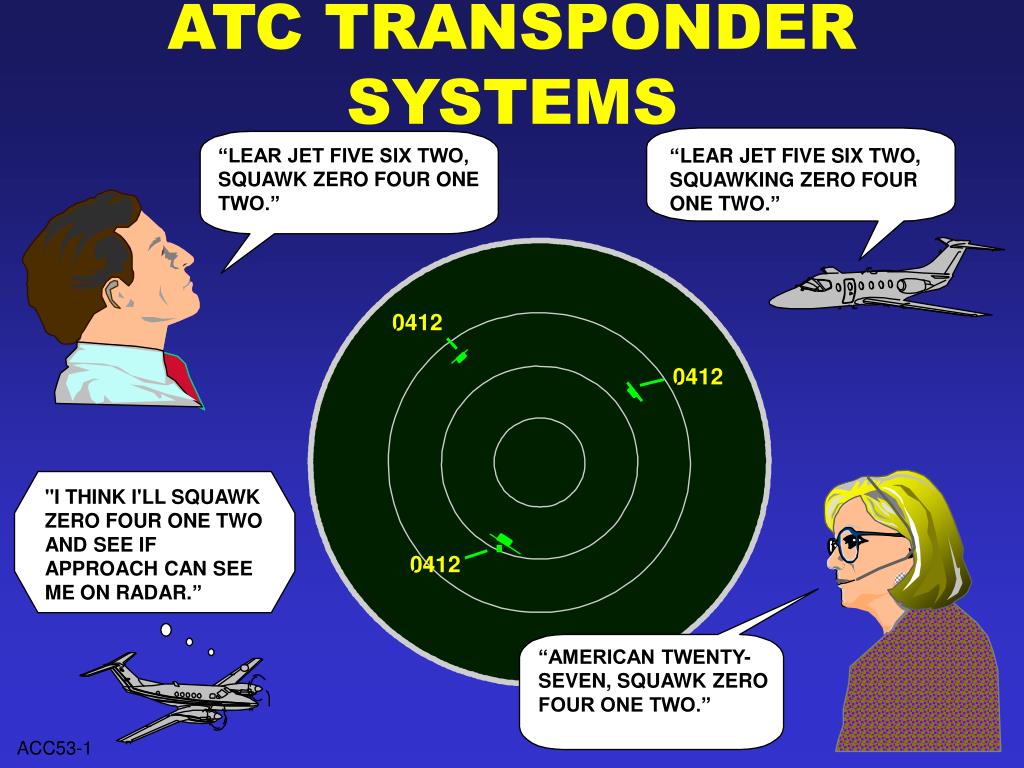 ATC TRANSPONDER SYSTEMS

“LEAR JET FIVE SIX TWO, SQUAWK ZERO FOUR ONE TWO.”

“LEAR JET FIVE SIX TWO, SQUAWKING ZERO FOUR ONE TWO.”

0412

0412

0412

"I THINK I'LL SQUAWK ZERO FOUR ONE TWO AND SEE IF APPROACH CAN SEE ME ON RADAR.”

“AMERICAN TWENTY-SEVEN, SQUAWK ZERO FOUR ONE TWO.”

ACC53-1